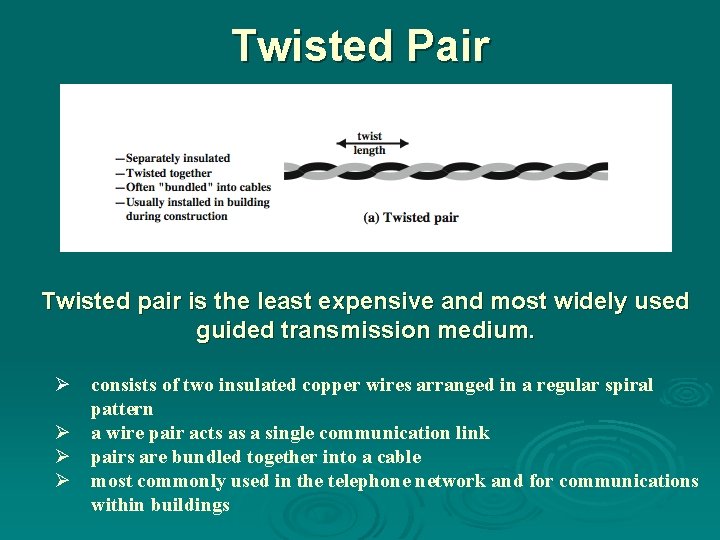 Twisted Pair

—Separately insulated
—Twisted together
—Often "bundled" into cables
—Usually installed in building during construction

twist length

(a) Twisted pair

Twisted pair is the least expensive and most widely used guided transmission medium.

➢ consists of two insulated copper wires arranged in a regular spiral pattern
➢ a wire pair acts as a single communication link
➢ pairs are bundled together into a cable
➢ most commonly used in the telephone network and for communications within buildings